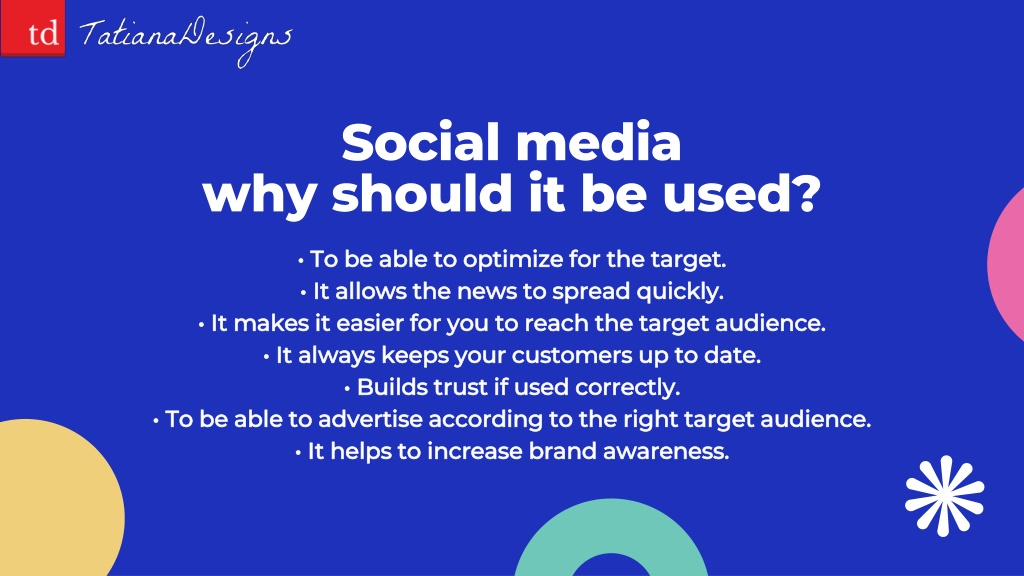 td TatianaDesigns

Social media why should it be used?

• To be able to optimize for the target.
• It allows the news to spread quickly.
• It makes it easier for you to reach the target audience.
• It always keeps your customers up to date.
• Builds trust if used correctly.
• To be able to advertise according to the right target audience.
• It helps to increase brand awareness.